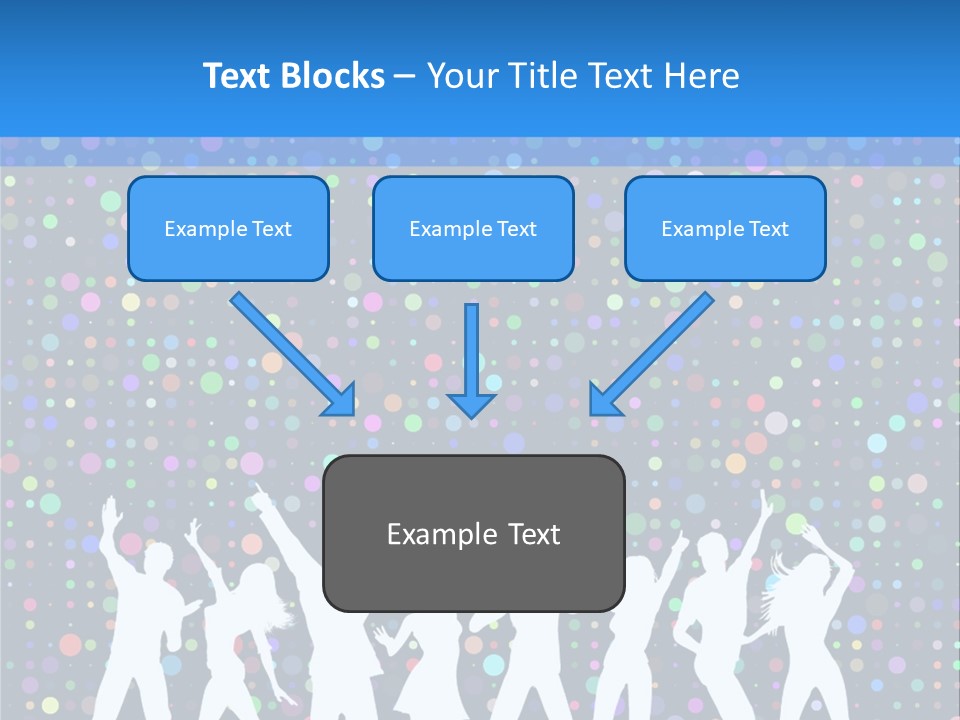 Text Blocks – Your Title Text Here

Example Text

Example Text

Example Text

Example Text